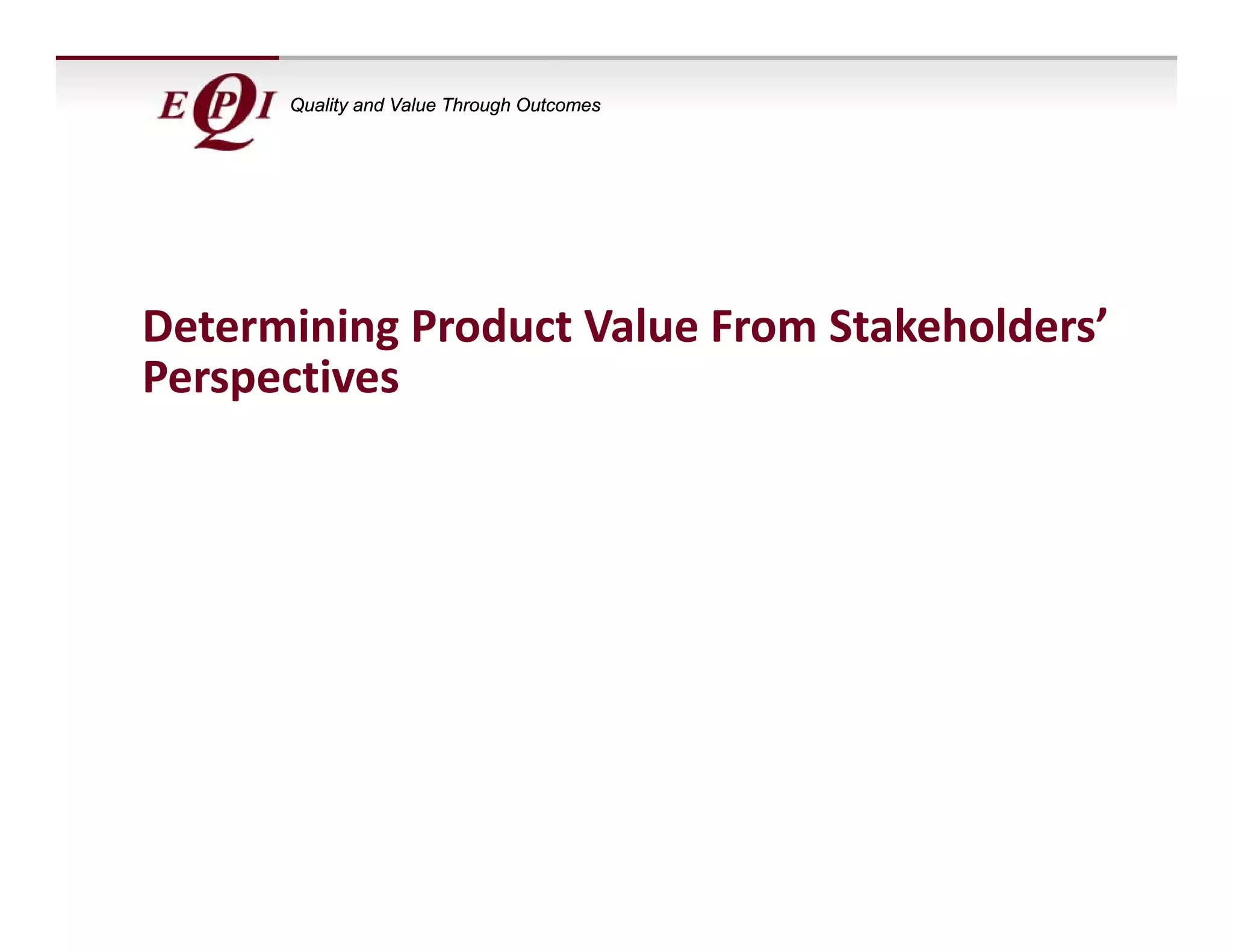 EPQI Quality and Value Through Outcomes

Determining Product Value From Stakeholders' Perspectives